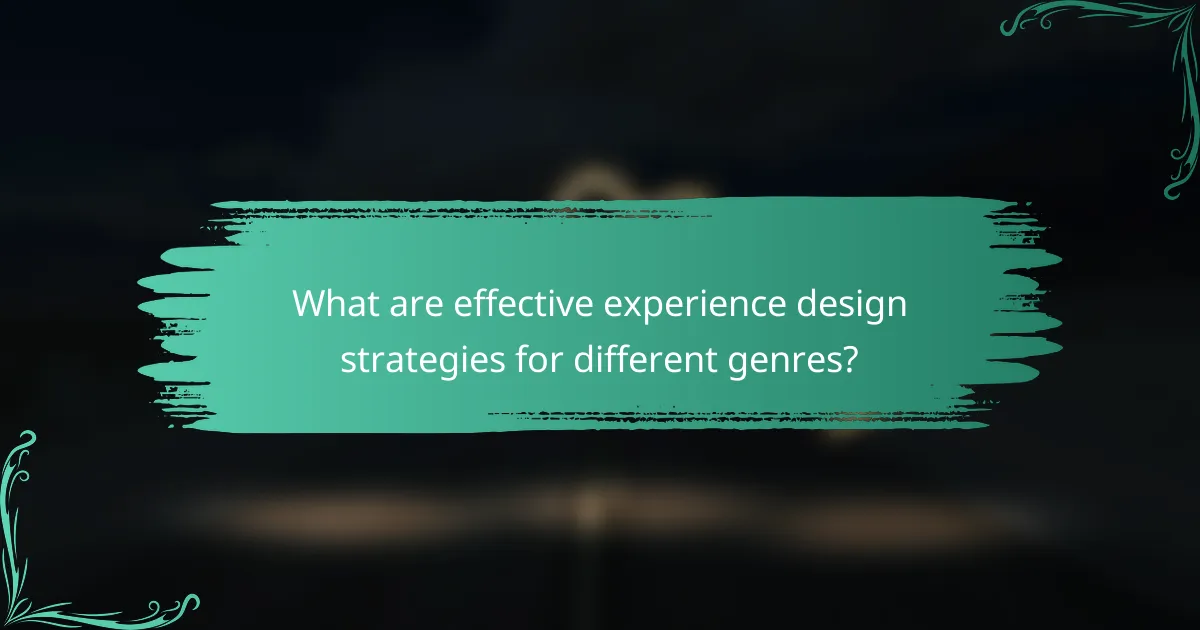 What are effective experience design strategies for different genres?